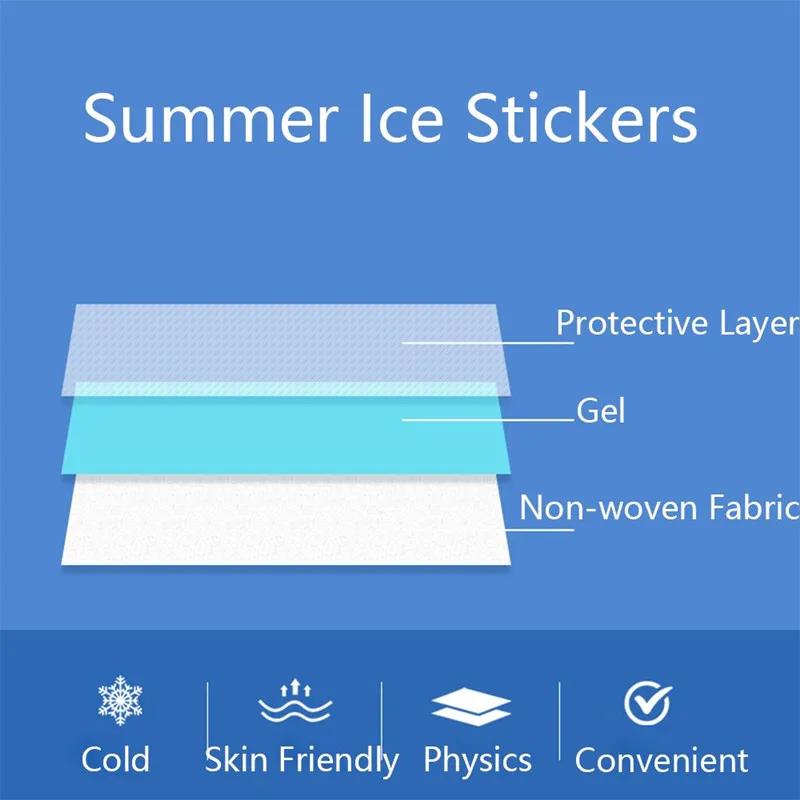 Summer Ice Stickers

Protective Layer

Gel

Non-woven Fabric

Cold

Skin Friendly

Physics

Convenient